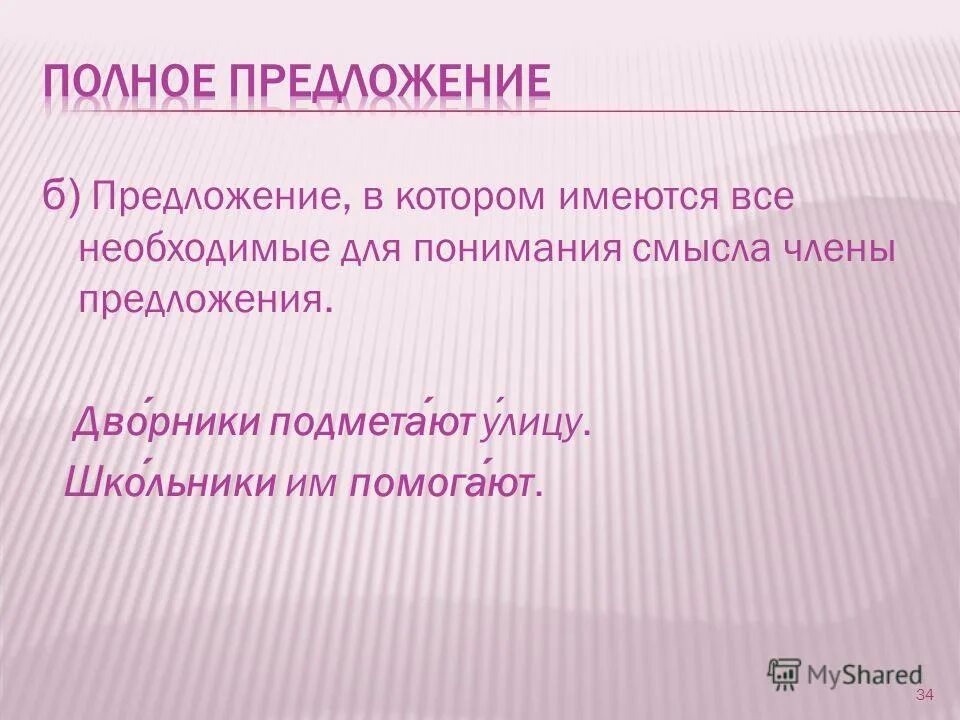 ПОЛНОЕ ПРЕДЛОЖЕНИЕ

б) Предложение, в котором имеются все необходимые для понимания смысла члены предложения.

Дво́рники подмета́ют у́лицу.
Шко́льники им помога́ют.

MyShared

34